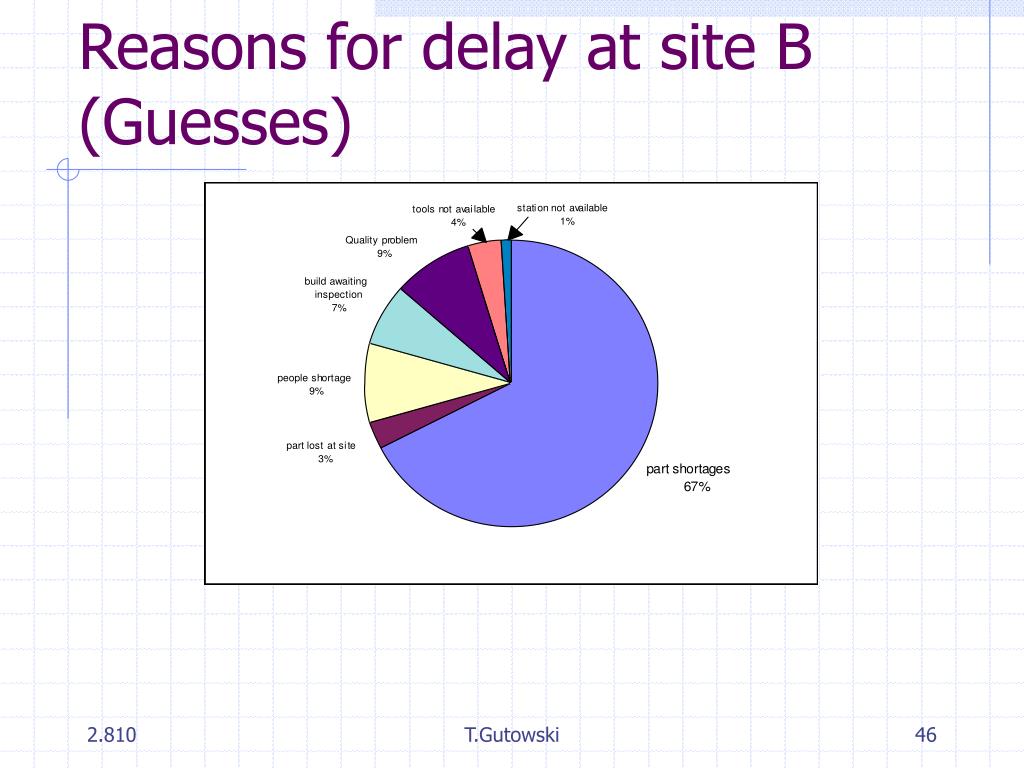 Reasons for delay at site B (Guesses)

tools not available
4%

station not available
1%

Quality problem
9%

build awaiting inspection
7%

people shortage
9%

part lost at site
3%

part shortages
67%

2.810

T.Gutowski

46